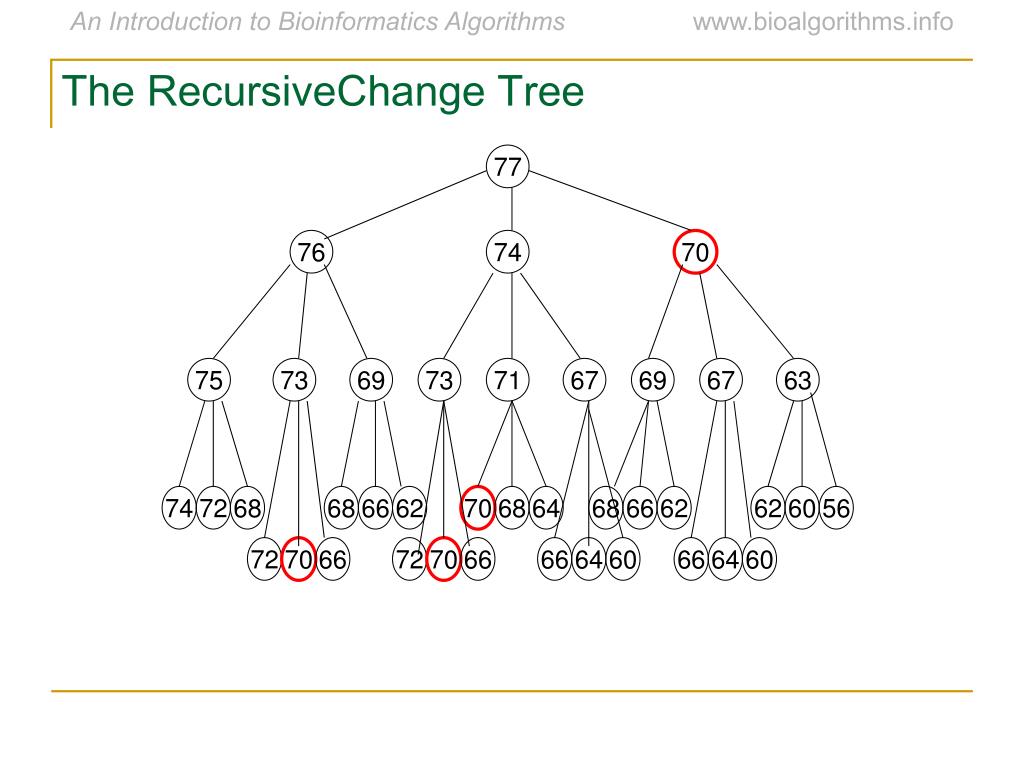 An Introduction to Bioinformatics Algorithms www.bioalgorithms.info

The RecursiveChange Tree

77

76 74 70

75 73 69 73 71 67 69 67 63

74 72 68 68 66 62 70 68 64 68 66 62 62 60 56

72 70 66 72 70 66 66 64 60 66 64 60